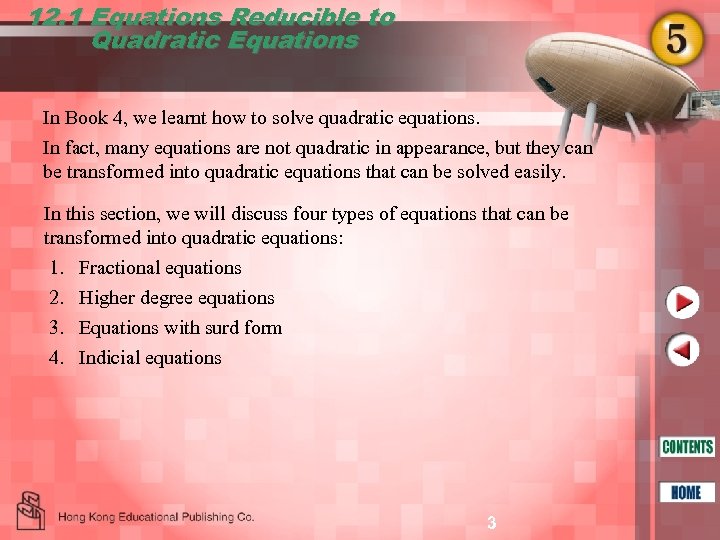 12.1 Equations Reducible to Quadratic Equations

5

In Book 4, we learnt how to solve quadratic equations.

In fact, many equations are not quadratic in appearance, but they can be transformed into quadratic equations that can be solved easily.

In this section, we will discuss four types of equations that can be transformed into quadratic equations:

1. Fractional equations
2. Higher degree equations
3. Equations with surd form
4. Indicial equations

CONTENTS

HOME

Hong Kong Educational Publishing Co.

3